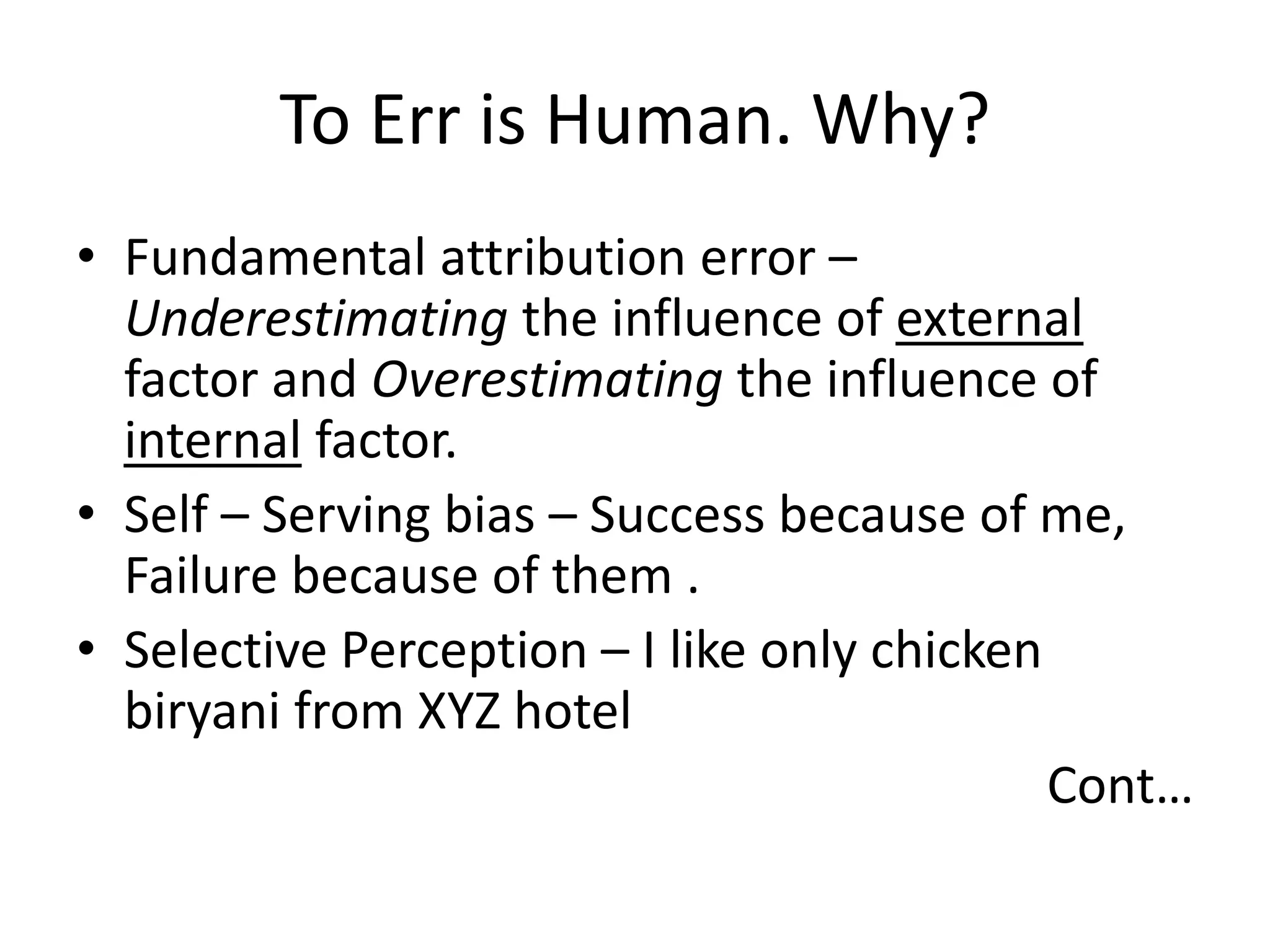 To Err is Human. Why?

• Fundamental attribution error – Underestimating the influence of external factor and Overestimating the influence of internal factor.
• Self – Serving bias – Success because of me, Failure because of them .
• Selective Perception – I like only chicken biryani from XYZ hotel

Cont…